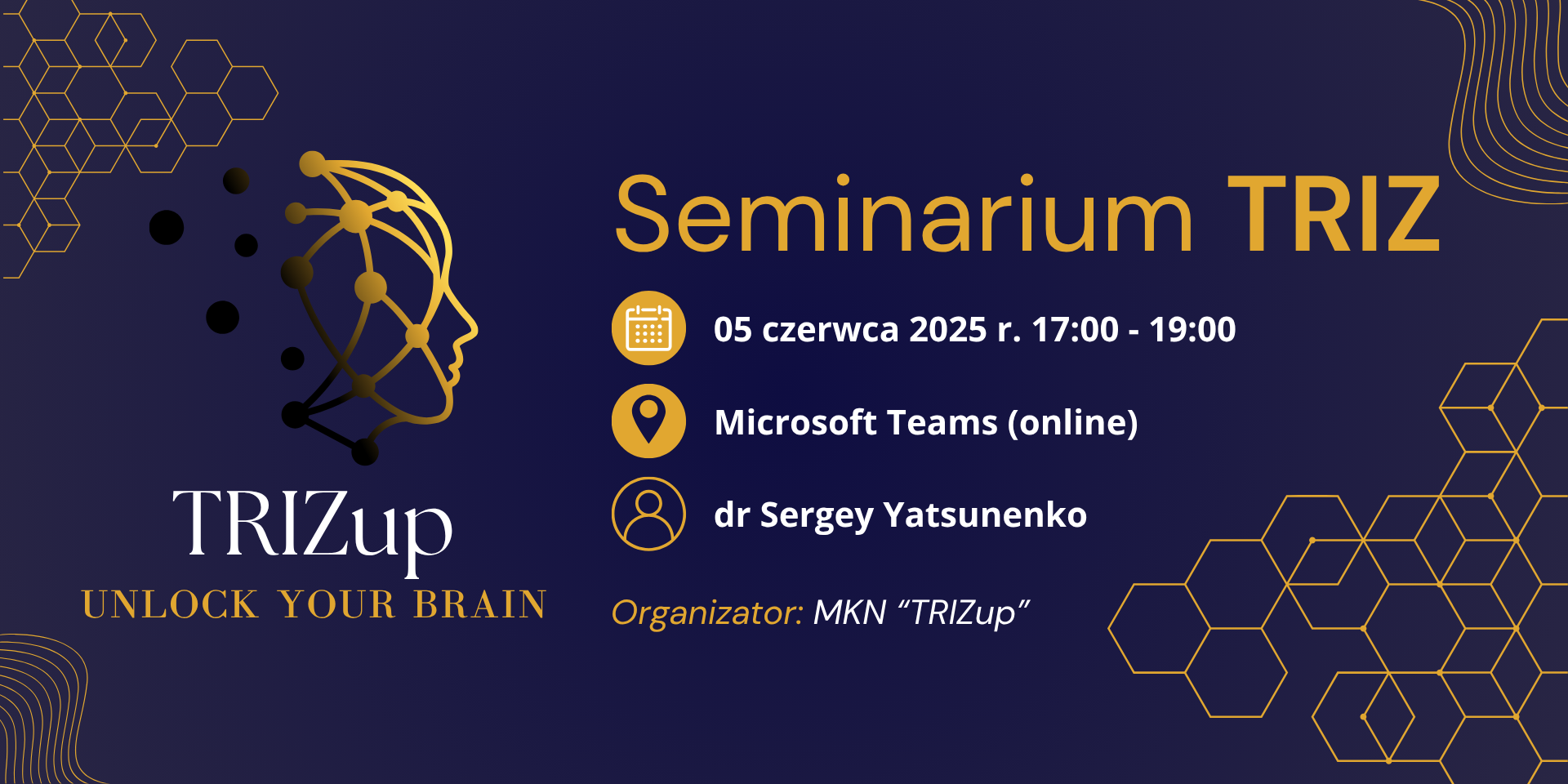 TRIZup
UNLOCK YOUR BRAIN

Seminarium TRIZ

05 czerwca 2025 r. 17:00 - 19:00

Microsoft Teams (online)

dr Sergey Yatsunenko

Organizator: MKN “TRIZup”